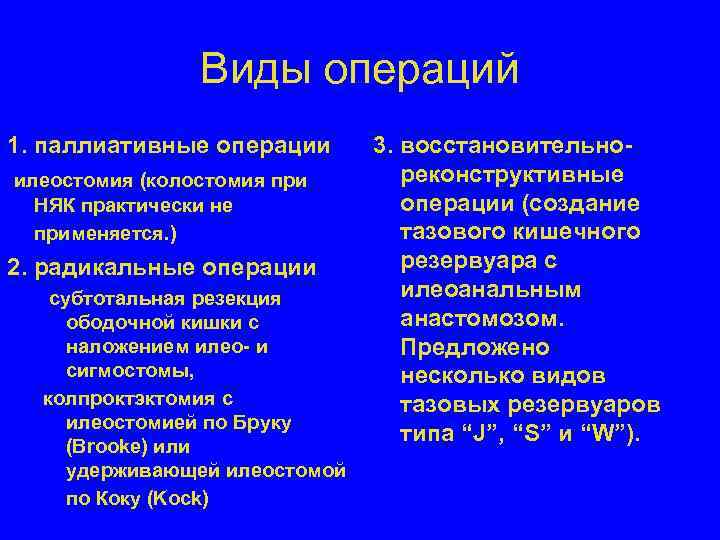 Виды операций

1. паллиативные операции

илеостомия (колостомия при НЯК практически не применяется.)

2. радикальные операции

субтотальная резекция ободочной кишки с наложением илео- и сигмостомы,

колпроктэктомия с илеостомией по Бруку (Brooke) или удерживающей илеостомой по Коку (Kock)

3. восстановительно-реконструктивные операции (создание тазового кишечного резервуара с илеоанальным анастомозом. Предложено несколько видов тазовых резервуаров типа “J”, “S” и “W”).